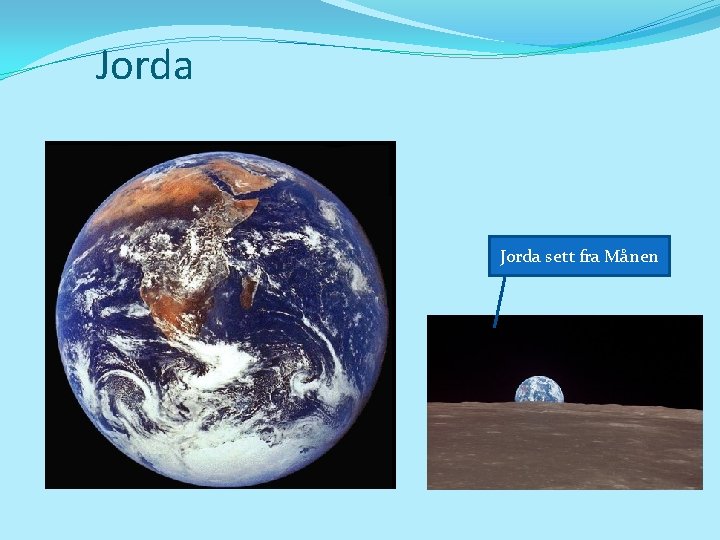 Jorda

Jorda sett fra Månen